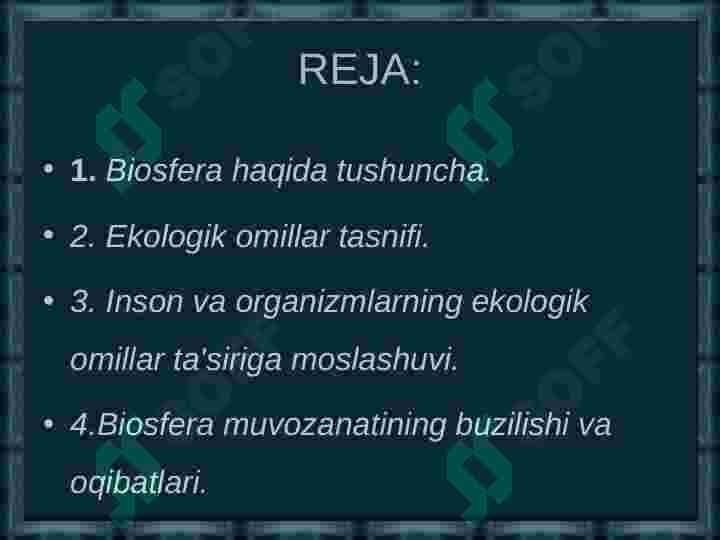 REJA:

• 1. Biosfera haqida tushuncha.

• 2. Ekologik omillar tasnifi.

• 3. Inson va organizmlarning ekologik omillar ta'siriga moslashuvi.

• 4.Biosfera muvozanatining buzilishi va oqibatlari.

SOFF SOFF SOFF SOFF